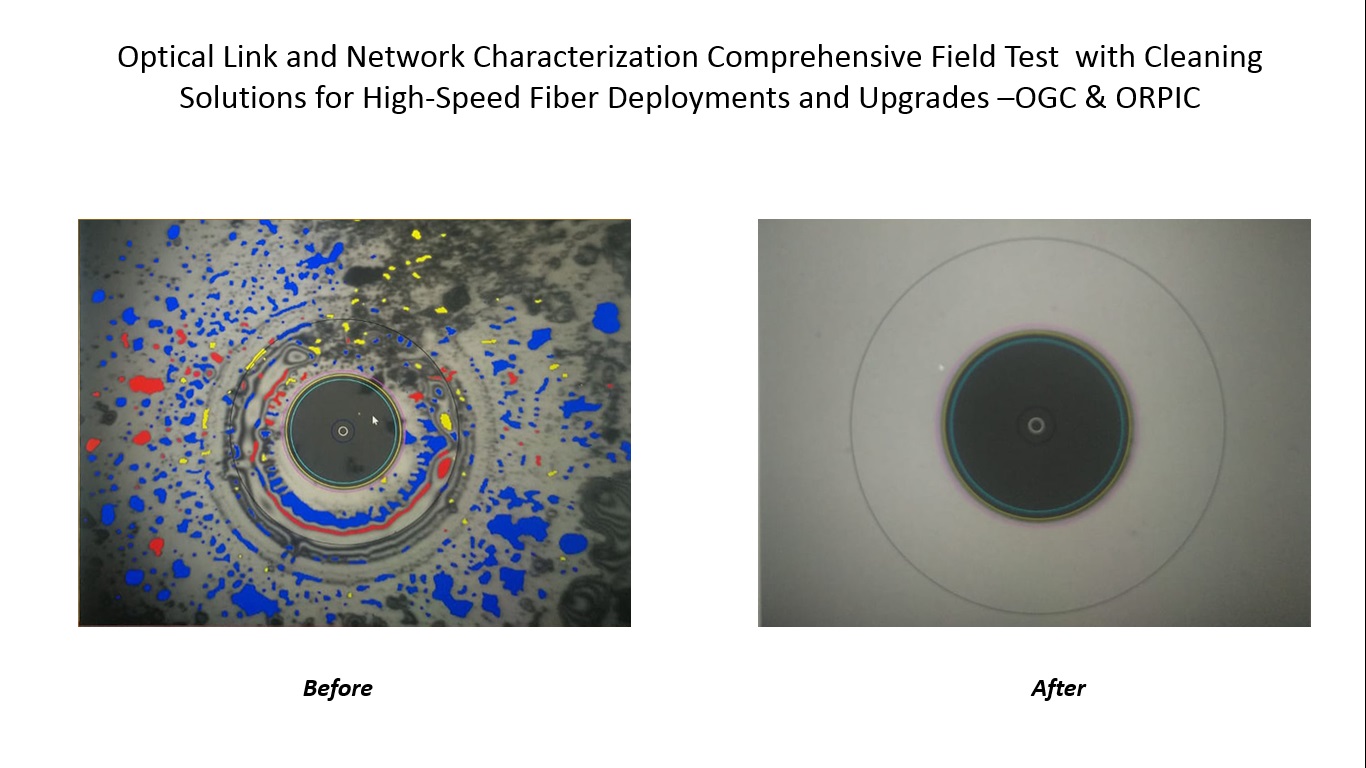 Optical Link and Network Characterization Comprehensive Field Test with Cleaning Solutions for High-Speed Fiber Deployments and Upgrades –OGC & ORPIC

Before

After